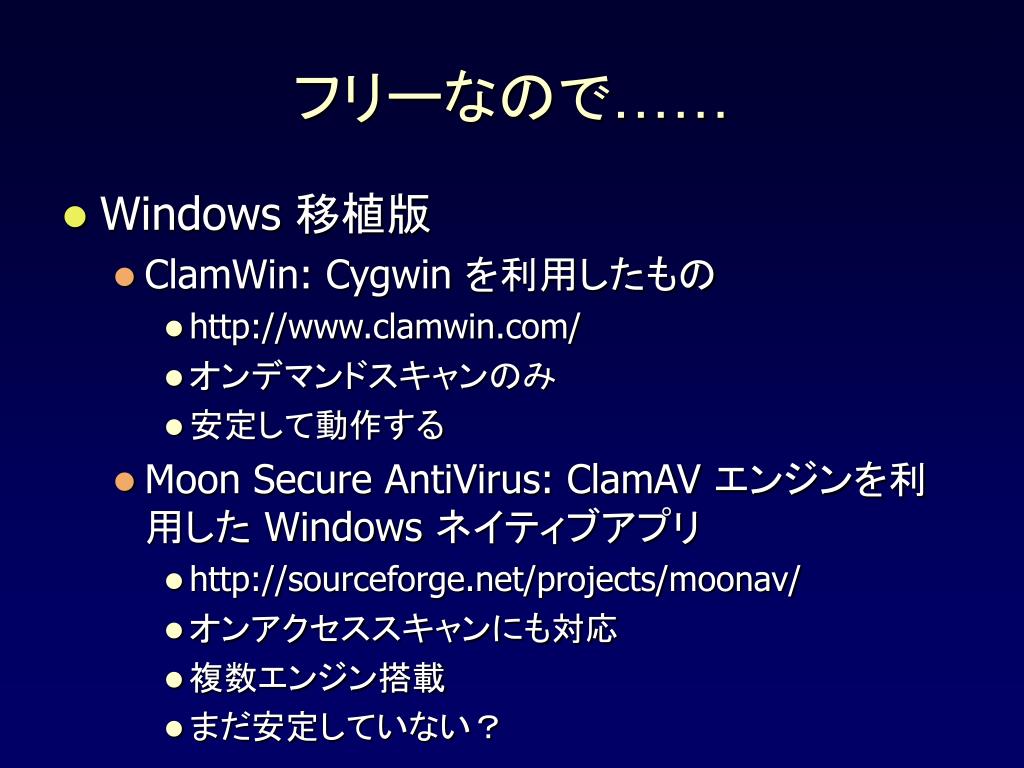 フリーなので……

- Windows 移植版
  - ClamWin: Cygwin を利用したもの
    - http://www.clamwin.com/
    - オンデマンドスキャンのみ
    - 安定して動作する
  - Moon Secure AntiVirus: ClamAV エンジンを利用した Windows ネイティブアプリ
    - http://sourceforge.net/projects/moonav/
    - オンアクセススキャンにも対応
    - 複数エンジン搭載
    - まだ安定していない？